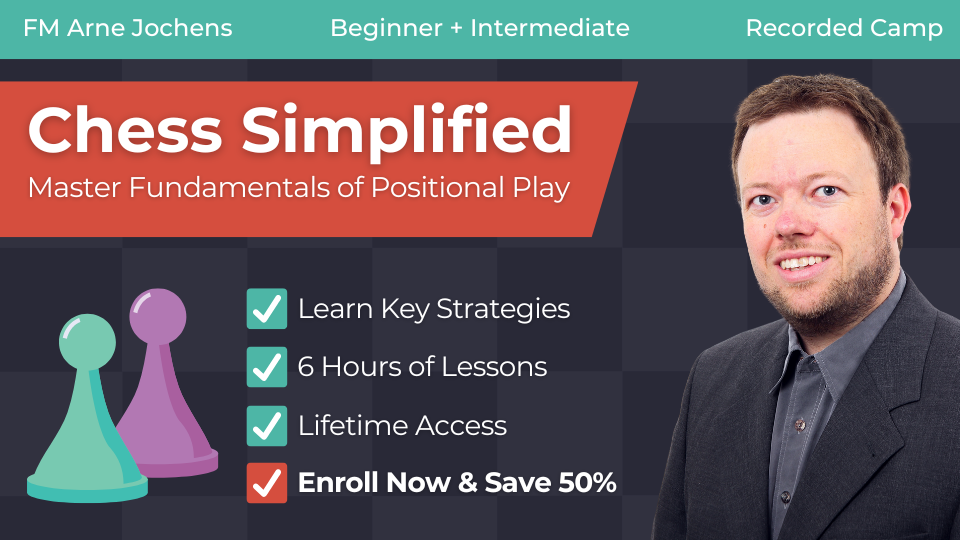 FM Arne Jochens
Beginner + Intermediate
Recorded Camp

Chess Simplified
Master Fundamentals of Positional Play

Learn Key Strategies
6 Hours of Lessons
Lifetime Access
Enroll Now & Save 50%